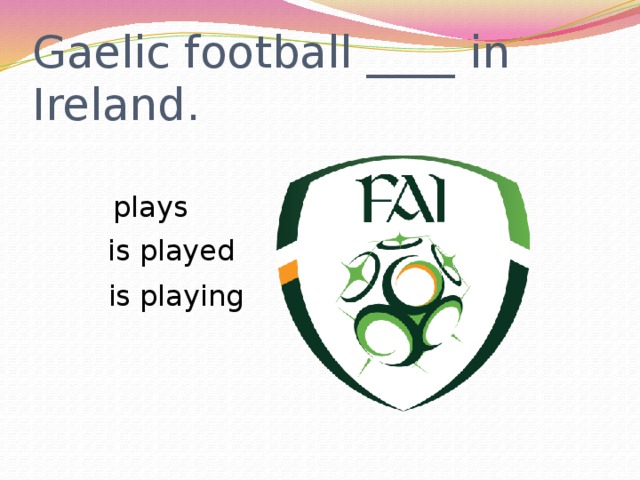 Gaelic football ____ in Ireland.

plays
is played
is playing

FAI